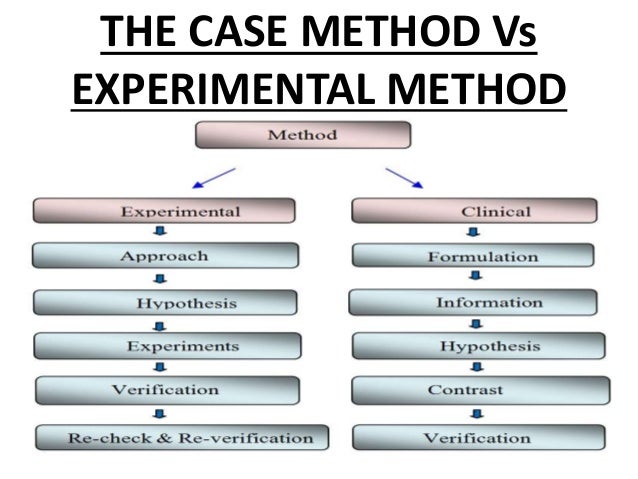 THE CASE METHOD Vs EXPERIMENTAL METHOD

Method

Experimental

Approach

Hypothesis

Experiments

Verification

Re-check & Re-verification

Clinical

Formulation

Information

Hypothesis

Contrast

Verification